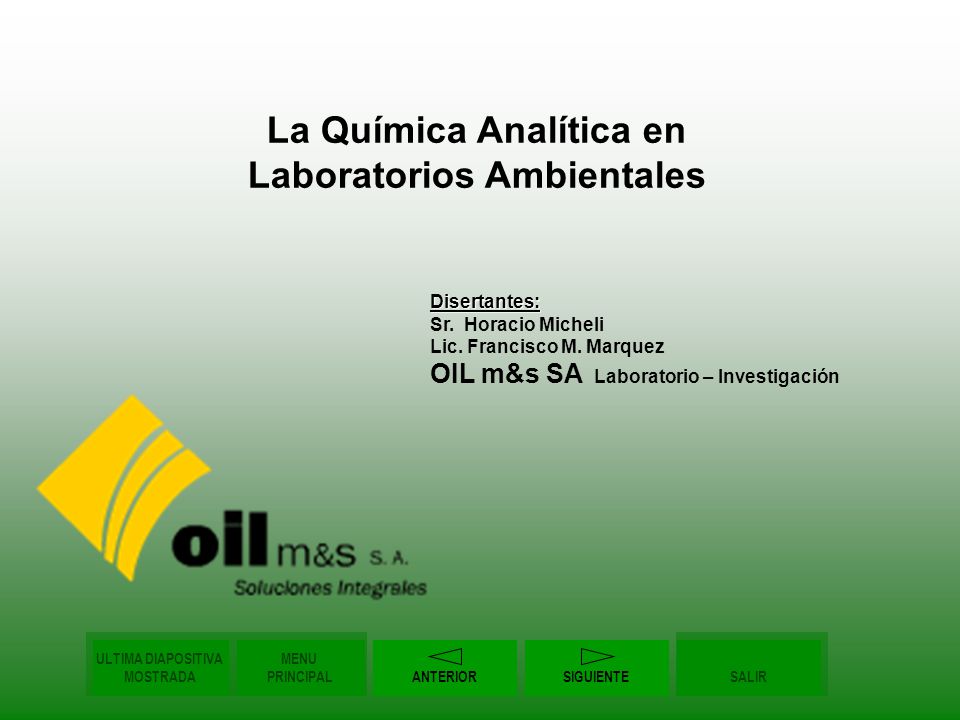 La Química Analítica en Laboratorios Ambientales

Disertantes:
Sr. Horacio Micheli
Lic. Francisco M. Marquez
OIL m&s SA Laboratorio – Investigación

oil m&s S. A.
Soluciones Integrales

ULTIMA DIAPOSITIVA MOSTRADA
MENU PRINCIPAL
ANTERIOR
SIGUIENTE
SALIR